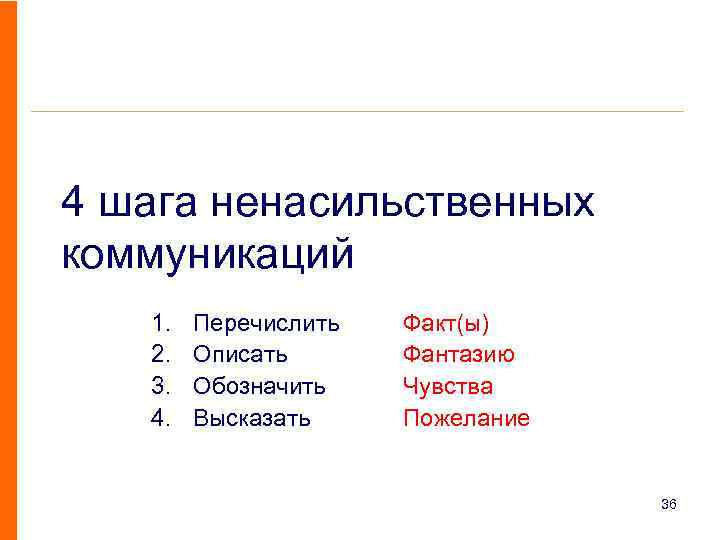 4 шага ненасильственных коммуникаций

1. Перечислить Факт(ы)
2. Описать Фантазию
3. Обозначить Чувства
4. Высказать Пожелание

36